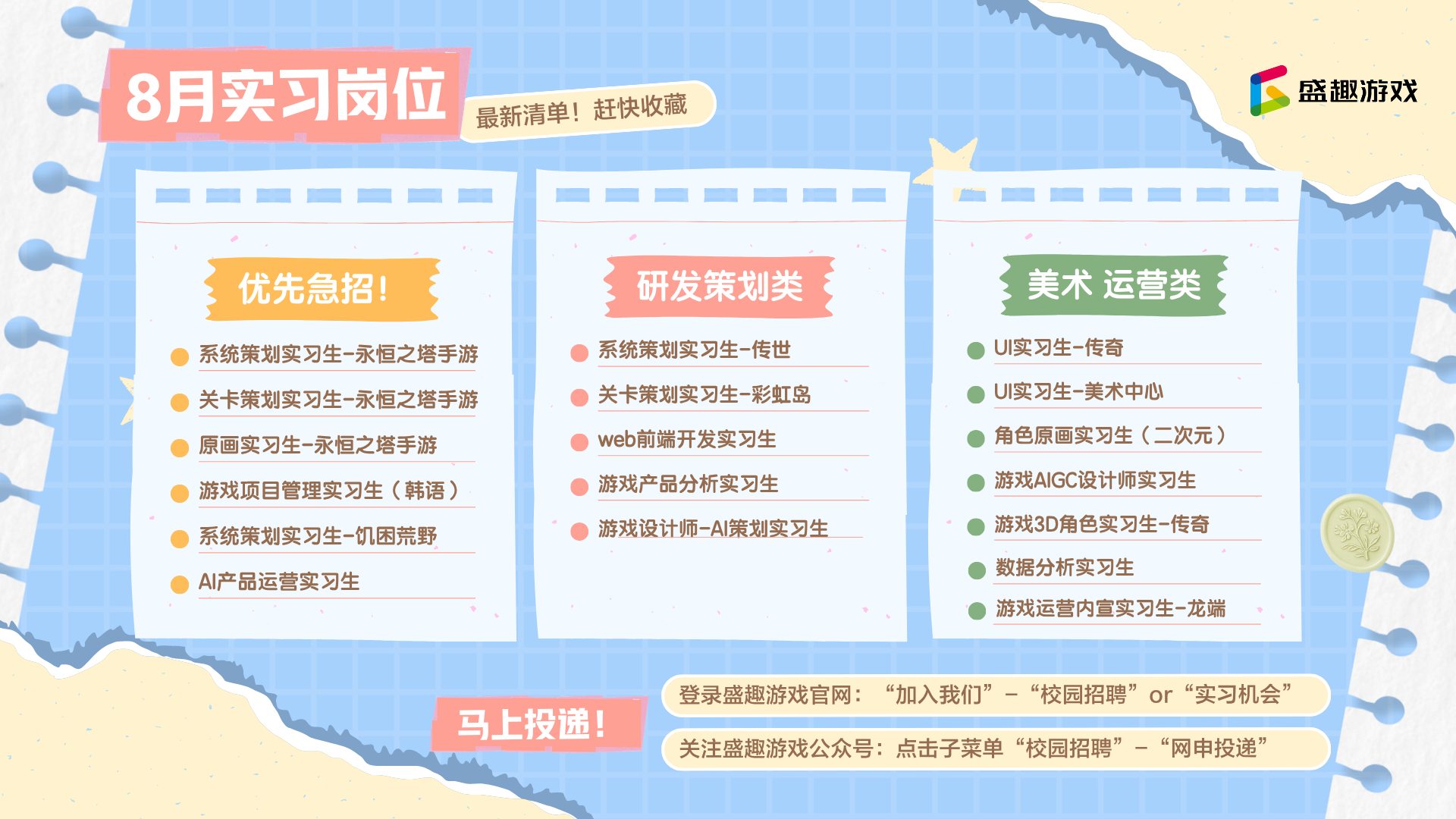 8月实习岗位

最新清单！赶快收藏

盛趣游戏

优先急招！

系统策划实习生-永恒之塔手游

关卡策划实习生-永恒之塔手游

原画实习生-永恒之塔手游

游戏项目管理实习生（韩语）

系统策划实习生-饥困荒野

AI产品运营实习生

研发策划类

系统策划实习生-传世

关卡策划实习生-彩虹岛

web前端开发实习生

游戏产品分析实习生

游戏设计师-AI策划实习生

美术 运营类

UI实习生-传奇

UI实习生-美术中心

角色原画实习生（二次元）

游戏AIGC设计师实习生

游戏3D角色实习生-传奇

数据分析实习生

游戏运营内宣实习生-龙端

马上投递！

登录盛趣游戏官网：“加入我们”-“校园招聘”or“实习机会”

关注盛趣游戏公众号：点击子菜单“校园招聘”-“网申投递”